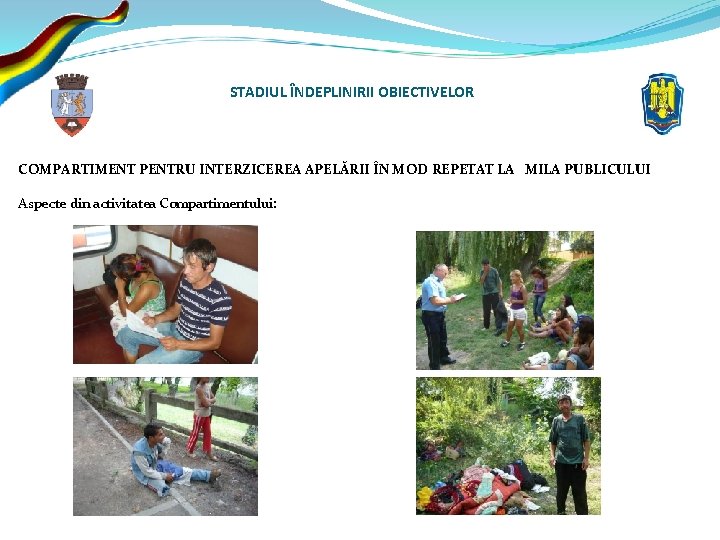 STADIUL ÎNDEPLINIRII OBIECTIVELOR

COMPARTIMENT PENTRU INTERZICEREA APELĂRII ÎN MOD REPETAT LA MILA PUBLICULUI

Aspecte din activitatea Compartimentului: